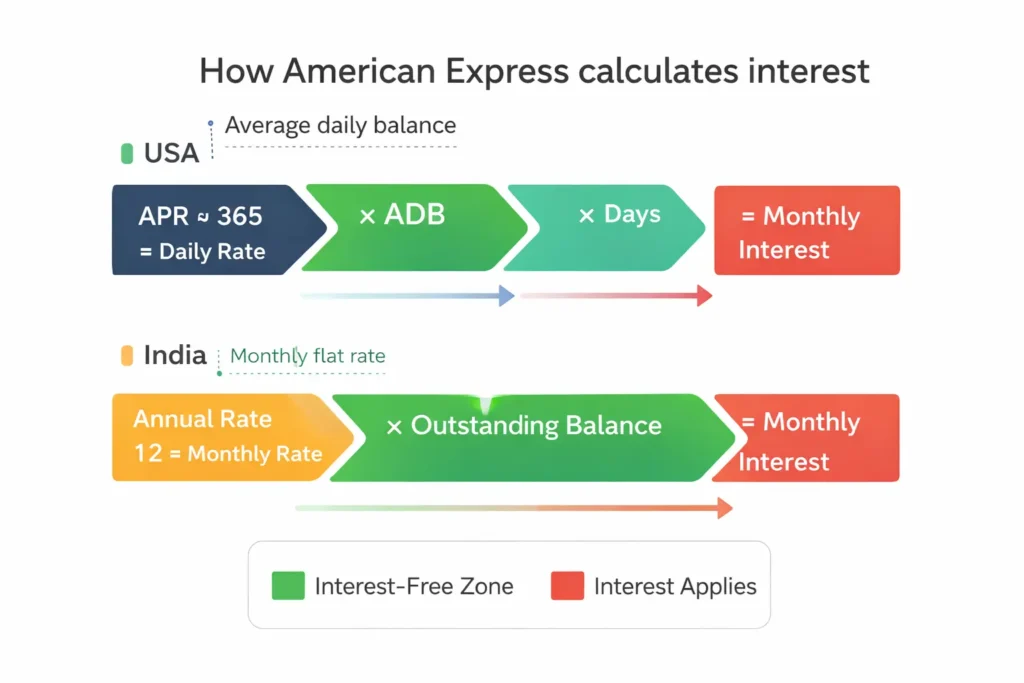 How American Express calculates interest

Average daily balance

USA

APR ≈ 365
= Daily Rate

× ADB

× Days

= Monthly Interest

India

Monthly flat rate

Annual Rate
12 = Monthly Rate

× Outstanding Balance

= Monthly Interest

Interest-Free Zone

Interest Applies